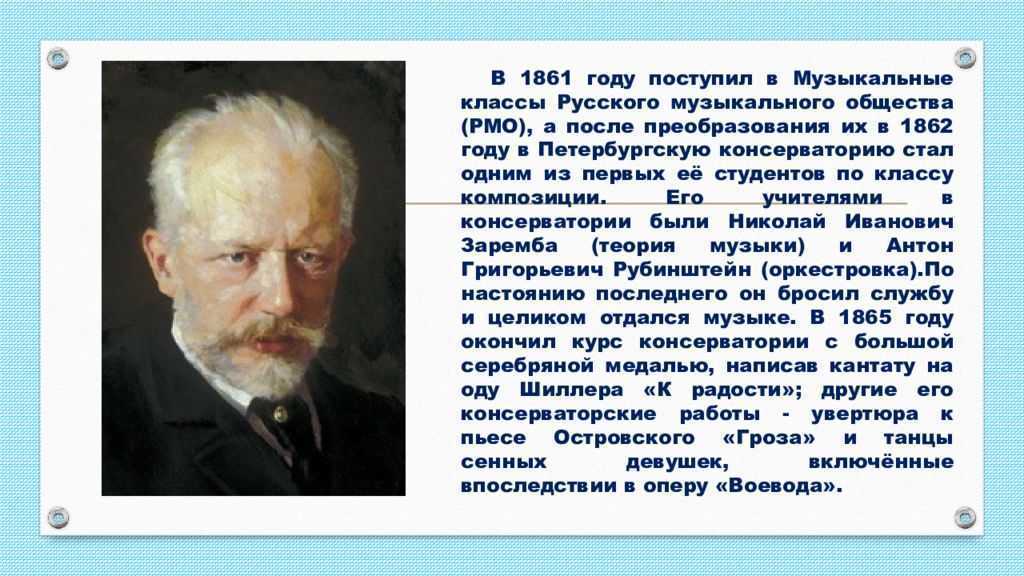 В 1861 году поступил в Музыкальные классы Русского музыкального общества (РМО), а после преобразования их в 1862 году в Петербургскую консерваторию стал одним из первых её студентов по классу композиции. Его учителями в консерватории были Николай Иванович Заремба (теория музыки) и Антон Григорьевич Рубинштейн (оркестровка).По настоянию последнего он бросил службу и целиком отдался музыке. В 1865 году окончил курс консерватории с большой серебряной медалью, написав кантату на оду Шиллера «К радости»; другие его консерваторские работы - увертюра к пьесе Островского «Гроза» и танцы сенных девушек, включённые впоследствии в оперу «Воевода».